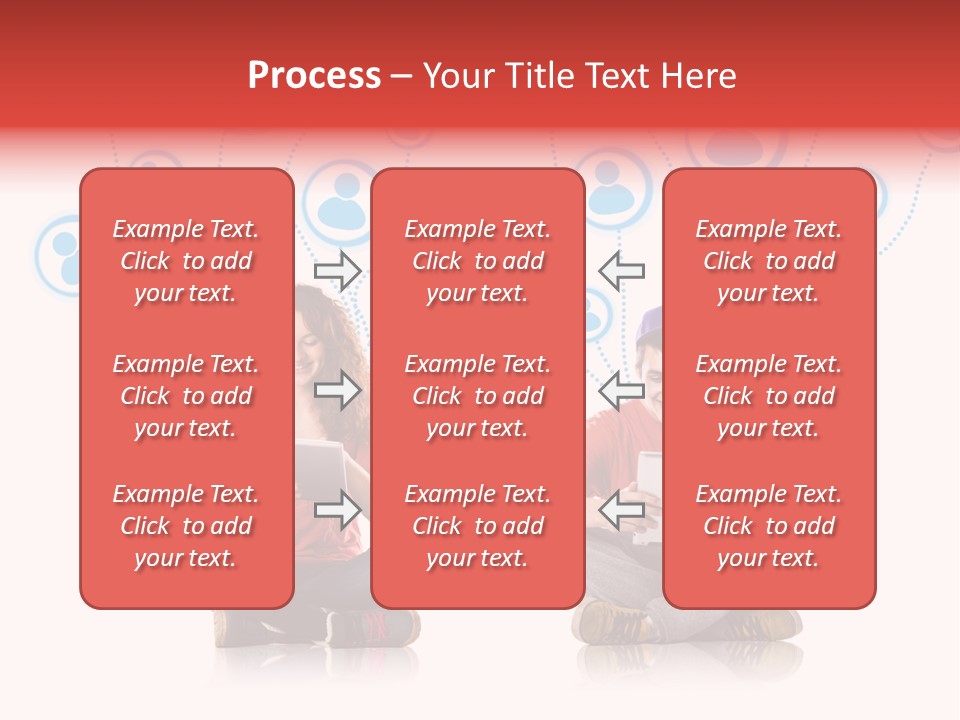 Process – Your Title Text Here

Example Text. Click to add your text.

Example Text. Click to add your text.

Example Text. Click to add your text.

Example Text. Click to add your text.

Example Text. Click to add your text.

Example Text. Click to add your text.

Example Text. Click to add your text.

Example Text. Click to add your text.

Example Text. Click to add your text.